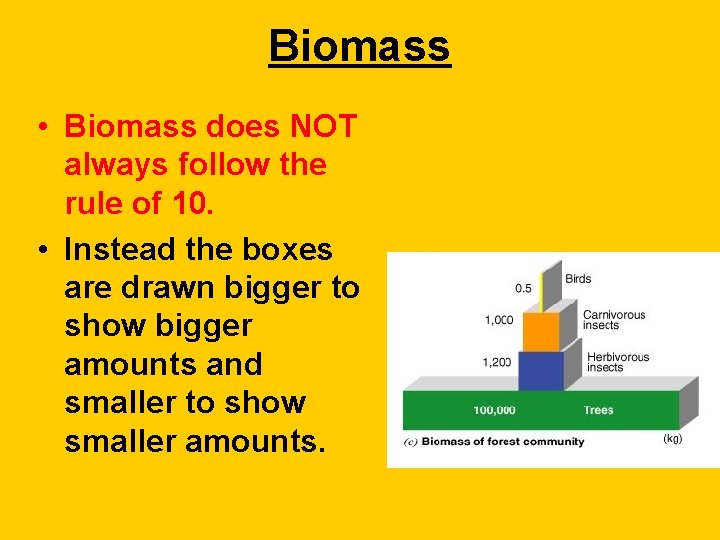 Biomass

• Biomass does NOT always follow the rule of 10.
• Instead the boxes are drawn bigger to show bigger amounts and smaller to show smaller amounts.

0.5
Birds
1,000
Carnivorous insects
1,200
Herbivorous insects
100,000
Trees
(c) Biomass of forest community
(kg)